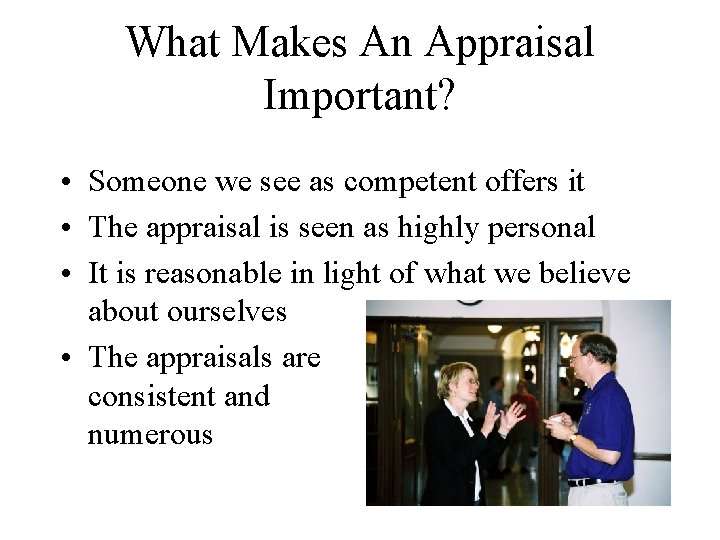 What Makes An Appraisal Important?

• Someone we see as competent offers it
• The appraisal is seen as highly personal
• It is reasonable in light of what we believe about ourselves
• The appraisals are consistent and numerous